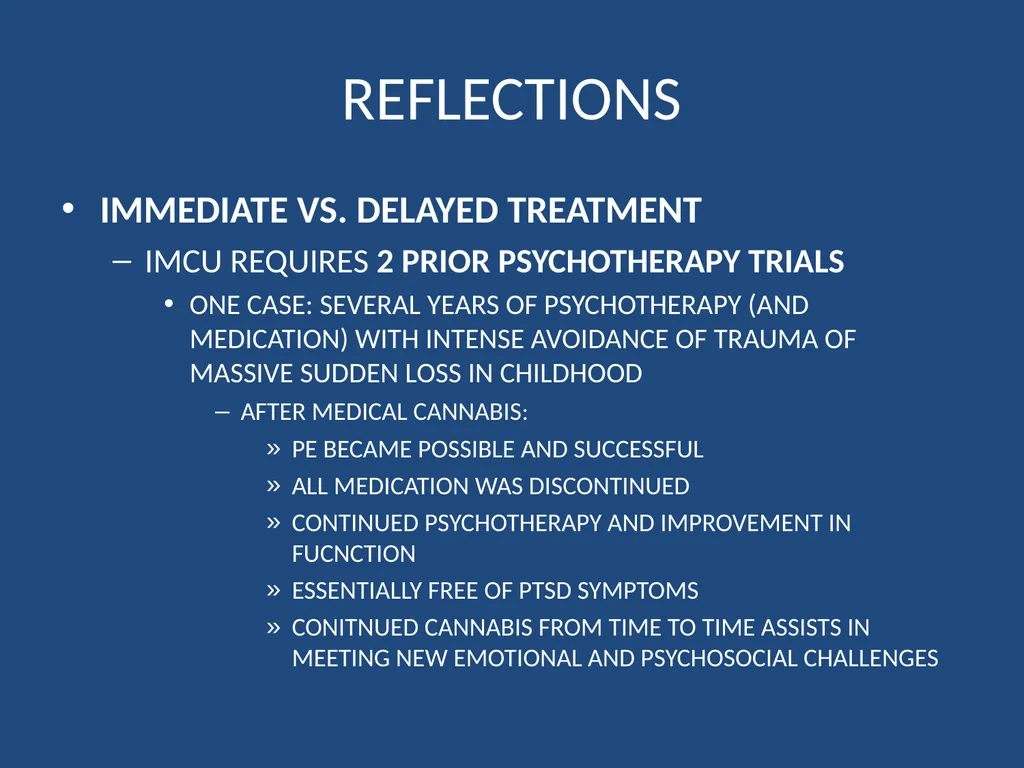 REFLECTIONS

• IMMEDIATE VS. DELAYED TREATMENT
– IMCU REQUIRES 2 PRIOR PSYCHOTHERAPY TRIALS
• ONE CASE: SEVERAL YEARS OF PSYCHOTHERAPY (AND MEDICATION) WITH INTENSE AVOIDANCE OF TRAUMA OF MASSIVE SUDDEN LOSS IN CHILDHOOD
– AFTER MEDICAL CANNABIS:
» PE BECAME POSSIBLE AND SUCCESSFUL
» ALL MEDICATION WAS DISCONTINUED
» CONTINUED PSYCHOTHERAPY AND IMPROVEMENT IN FUCNCTION
» ESSENTIALLY FREE OF PTSD SYMPTOMS
» CONITNUED CANNABIS FROM TIME TO TIME ASSISTS IN MEETING NEW EMOTIONAL AND PSYCHOSOCIAL CHALLENGES